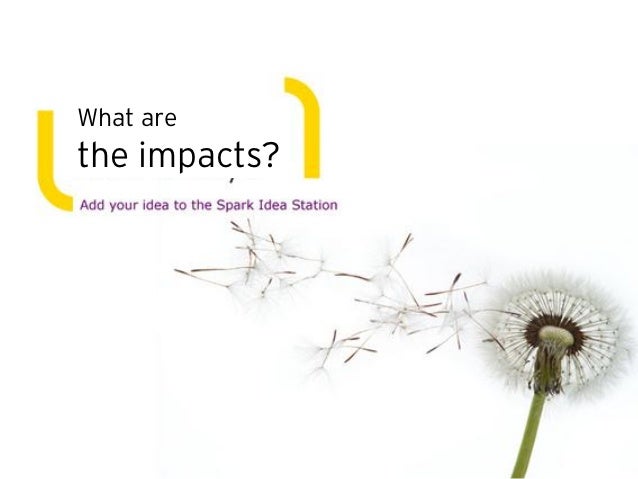 What are
the impacts?

Add your idea to the Spark Idea Station